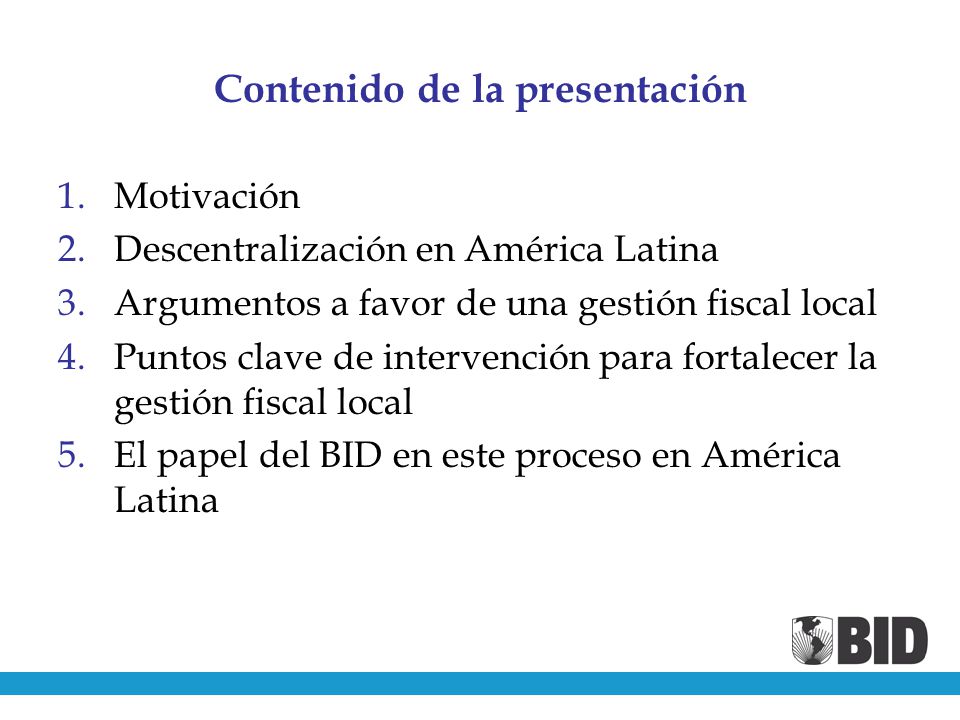 Contenido de la presentación

1. Motivación
2. Descentralización en América Latina
3. Argumentos a favor de una gestión fiscal local
4. Puntos clave de intervención para fortalecer la gestión fiscal local
5. El papel del BID en este proceso en América Latina

BID